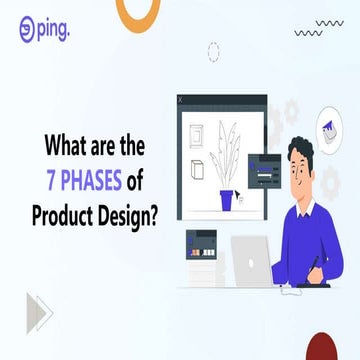 ping.

What are the 7 PHASES of Product Design?